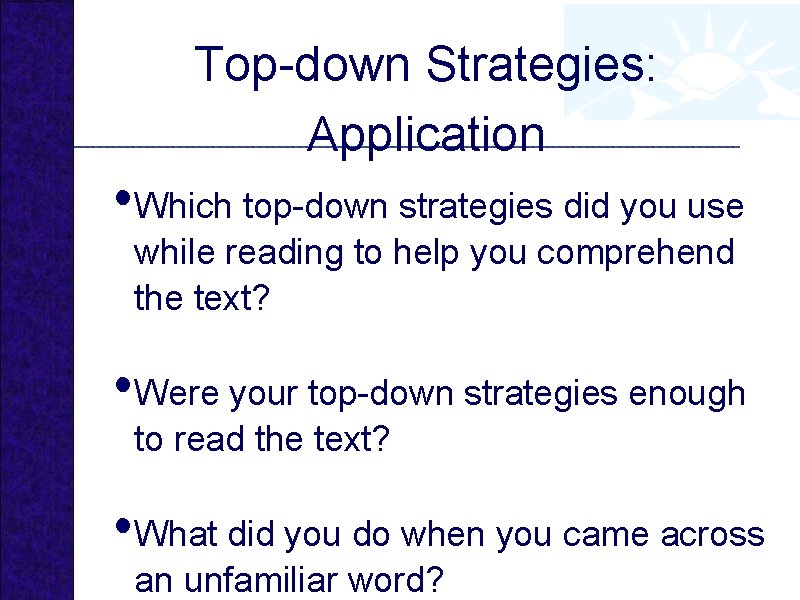 Top-down Strategies: Application

• Which top-down strategies did you use while reading to help you comprehend the text?

• Were your top-down strategies enough to read the text?

• What did you do when you came across an unfamiliar word?